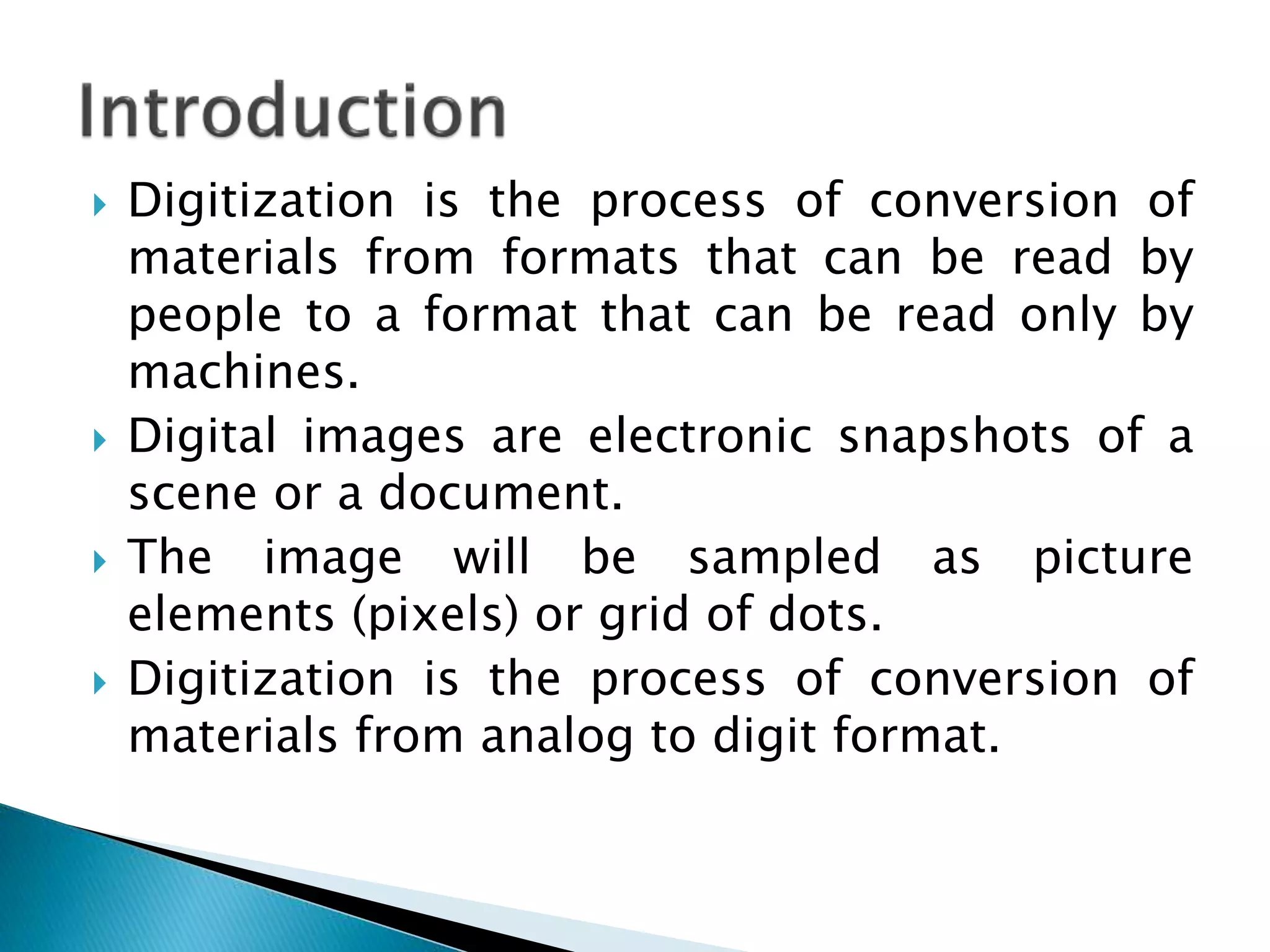 Introduction

Digitization is the process of conversion of materials from formats that can be read by people to a format that can be read only by machines.

Digital images are electronic snapshots of a scene or a document.

The image will be sampled as picture elements (pixels) or grid of dots.

Digitization is the process of conversion of materials from analog to digit format.